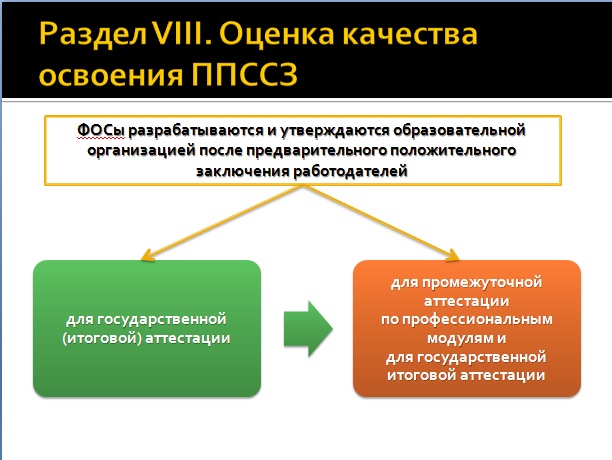 Раздел VIII. Оценка качества освоения ППССЗ

ФОСы разрабатываются и утверждаются образовательной организацией после предварительного положительного заключения работодателей

для государственной (итоговой) аттестации

для промежуточной аттестации по профессиональным модулям и для государственной итоговой аттестации